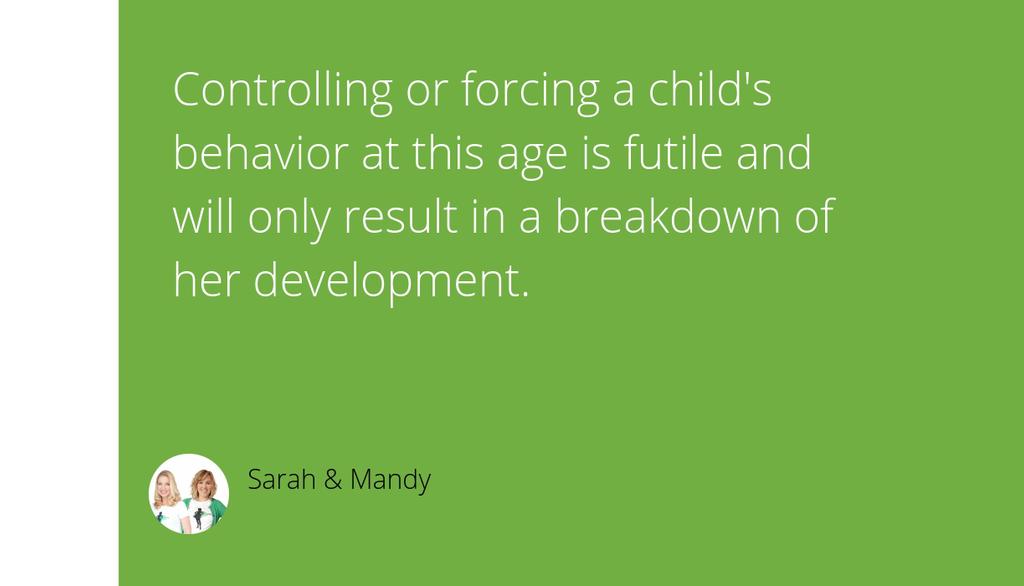 Controlling or forcing a child's behavior at this age is futile and will only result in a breakdown of her development.

Sarah & Mandy